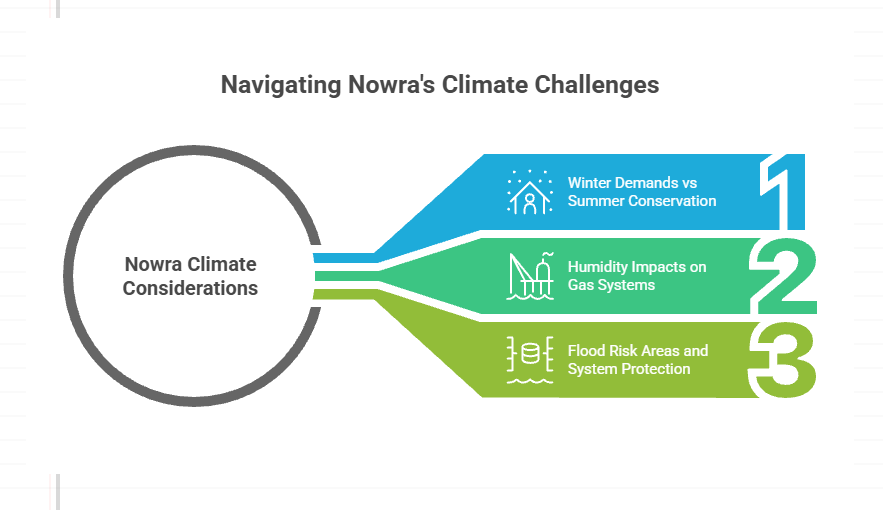 Navigating Nowra's Climate Challenges

Nowra Climate Considerations

Winter Demands vs Summer Conservation

1

Humidity Impacts on Gas Systems

2

Flood Risk Areas and System Protection

3